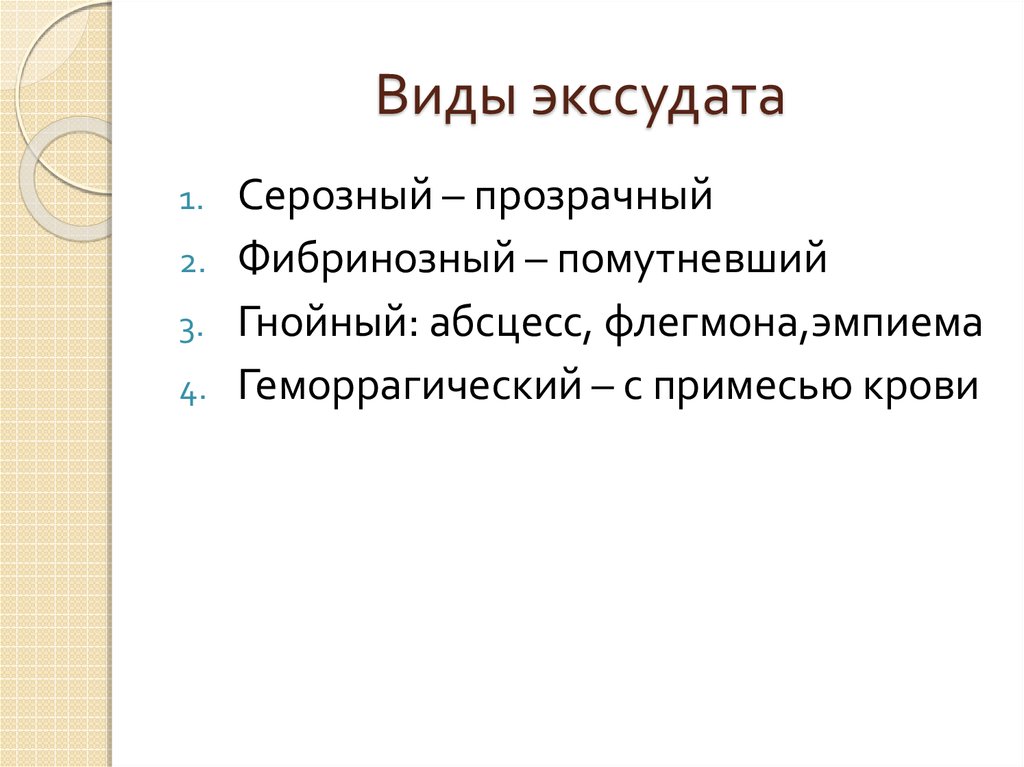 Виды экссудата

1. Серозный – прозрачный
2. Фибринозный – помутневший
3. Гнойный: абсцесс, флегмона,эмпиема
4. Геморрагический – с примесью крови